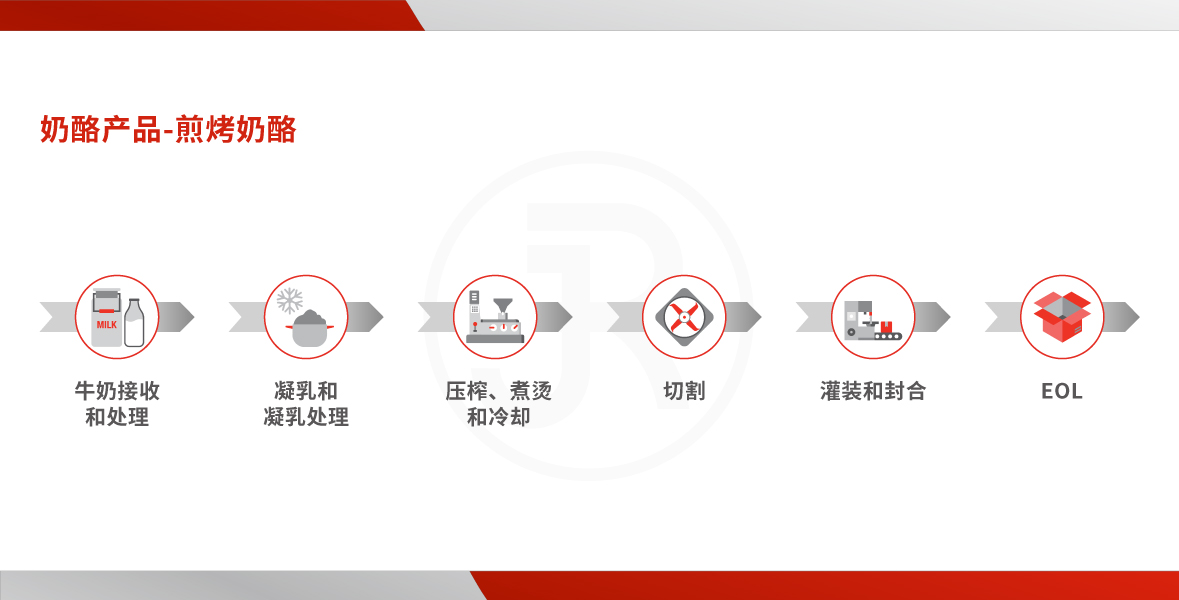 奶酪产品-煎烤奶酪

MILK

牛奶接收和处理

凝乳和凝乳处理

压榨、煮烫和冷却

切割

灌装和封合

EOL